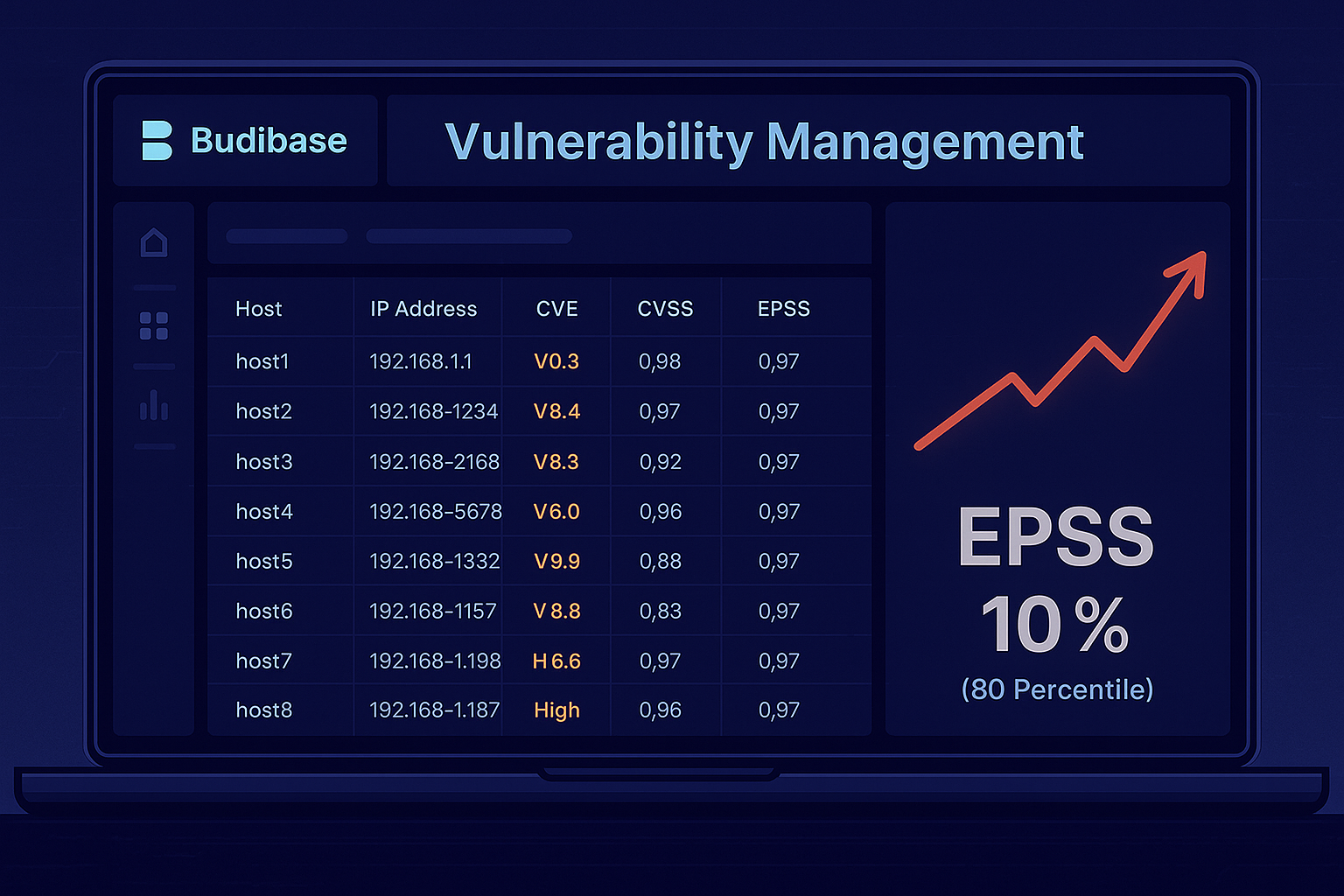 Budibase

Vulnerability Management

| Host | IP Address | CVE | CVSS | EPSS |
|---|---|---|---|---|
| host1 | 192.168.1.1 | V0.3 | 0,98 | 0,97 |
| host2 | 192.168-1234 | V8.4 | 0,97 | 0,97 |
| host3 | 192.168-2168 | V8.3 | 0,92 | 0,97 |
| host4 | 192.168-5678 | V6.0 | 0,96 | 0,97 |
| host5 | 192.168-1332 | V9.9 | 0,88 | 0,97 |
| host6 | 192.168-1157 | V 8.8 | 0,83 | 0,97 |
| host7 | 192.168-1.198 | H 6.6 | 0,97 | 0,97 |
| host8 | 192.168-1.187 | High | 0,96 | 0,97 |

EPSS
10 %
(80 Percentile)